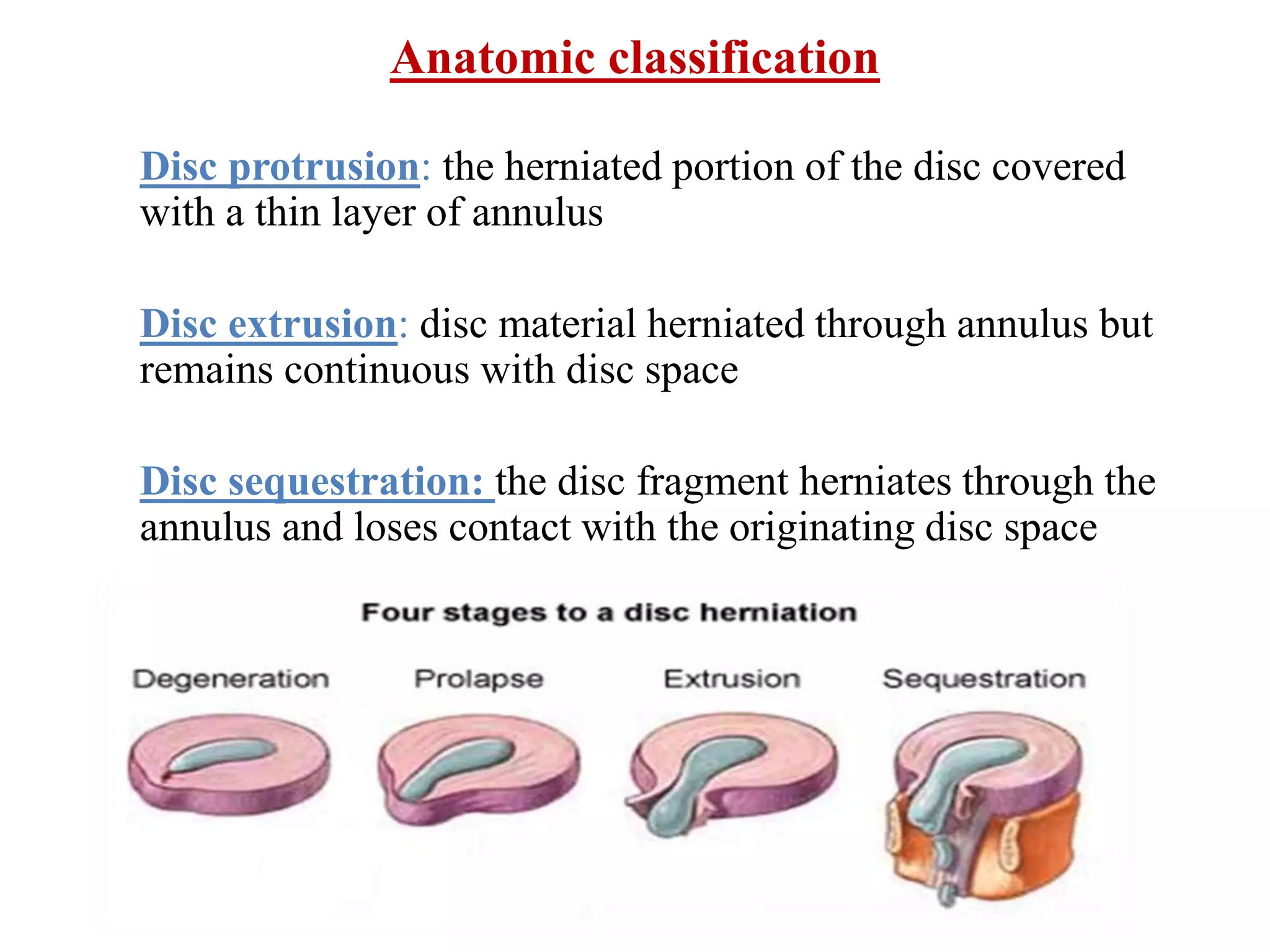 Anatomic classification

Disc protrusion: the herniated portion of the disc covered with a thin layer of annulus

Disc extrusion: disc material herniated through annulus but remains continuous with disc space

Disc sequestration: the disc fragment herniates through the annulus and loses contact with the originating disc space

Four stages to a disc herniation

Degeneration

Prolapse

Extrusion

Sequestration